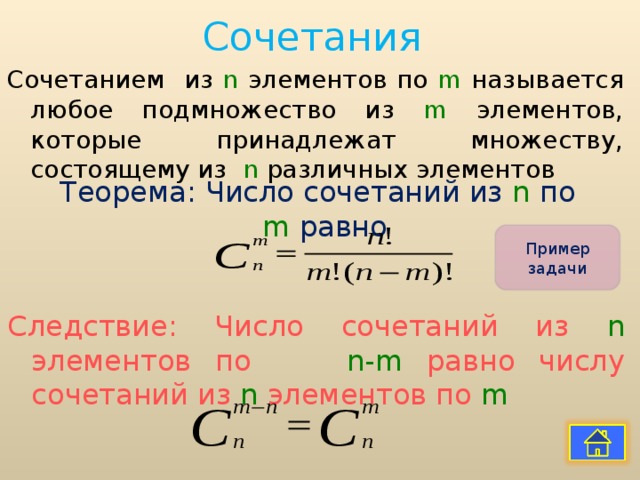 Сочетания

Сочетанием из n элементов по m называется любое подмножество из m элементов, которые принадлежат множеству, состоящему из n различных элементов

Теорема: Число сочетаний из n по m равно $C_n^m = \frac{n!}{m!(n-m)!}$

Пример задачи

Следствие: Число сочетаний из n элементов по n-m равно числу сочетаний из n элементов по m

$C_n^{m-n} = C_n^m$